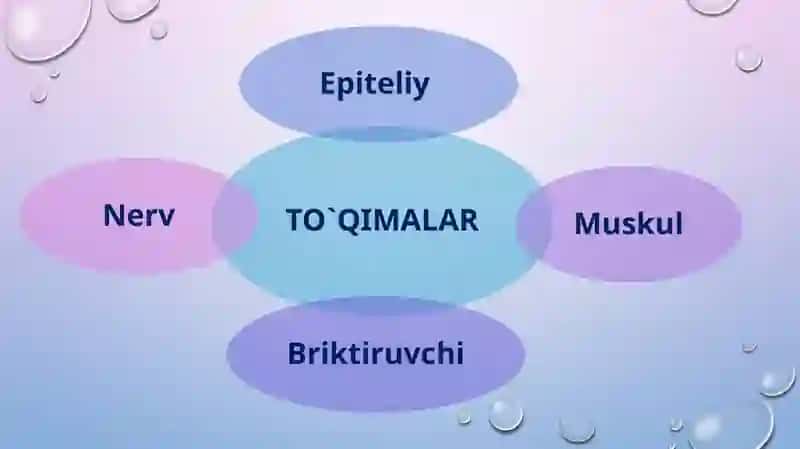 Epiteliy

Nerv

TO`QIMALAR

Muskul

Briktiruvchi